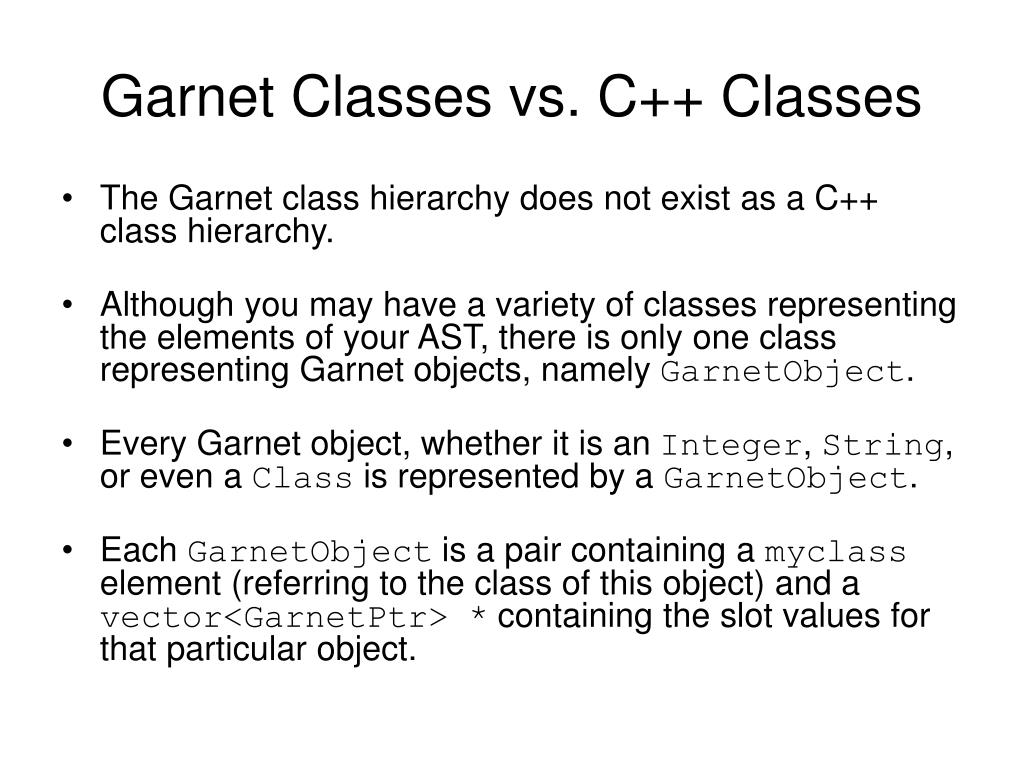 Garnet Classes vs. C++ Classes

• The Garnet class hierarchy does not exist as a C++ class hierarchy.

• Although you may have a variety of classes representing the elements of your AST, there is only one class representing Garnet objects, namely GarnetObject.

• Every Garnet object, whether it is an Integer, String, or even a Class is represented by a GarnetObject.

• Each GarnetObject is a pair containing a myclass element (referring to the class of this object) and a vector<GarnetPtr> * containing the slot values for that particular object.